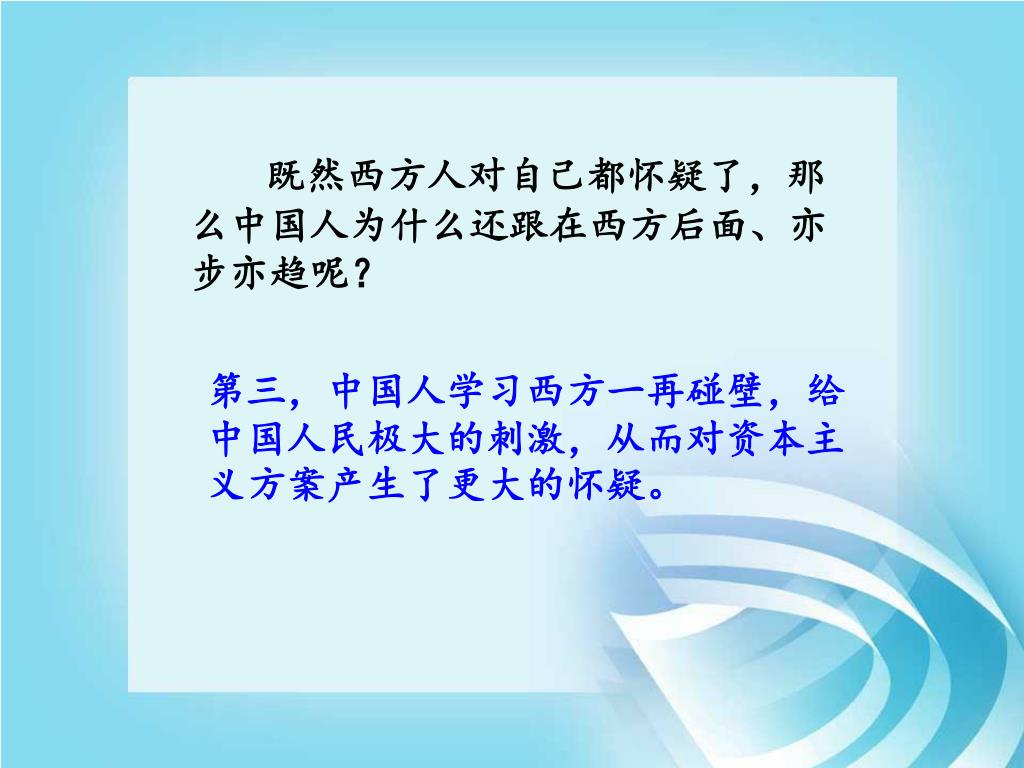 既然西方人对自己都怀疑了，那么中国人为什么还跟在西方后面、亦步亦趋呢？

第三，中国人学习西方一再碰壁，给中国人民极大的刺激，从而对资本主义方案产生了更大的怀疑。